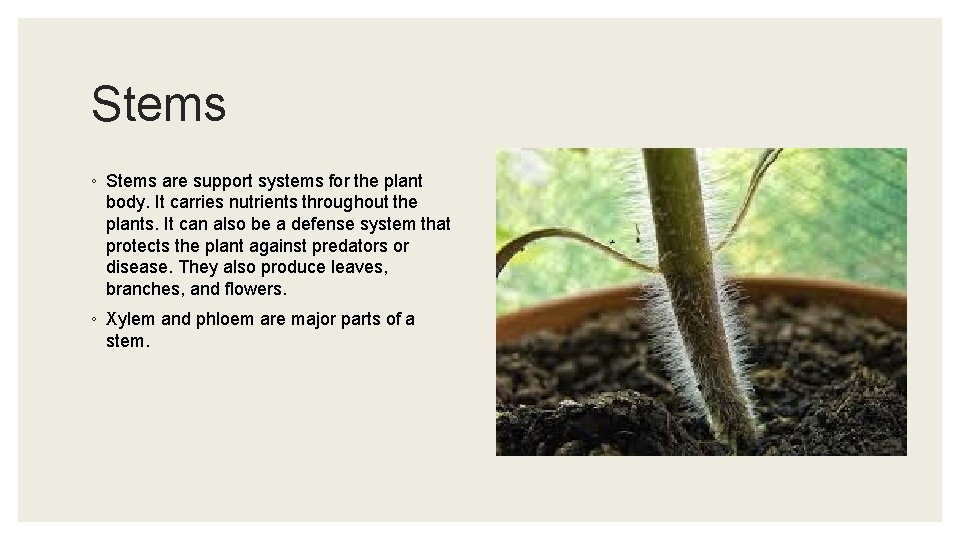 Stems

◦ Stems are support systems for the plant body. It carries nutrients throughout the plants. It can also be a defense system that protects the plant against predators or disease. They also produce leaves, branches, and flowers.

◦ Xylem and phloem are major parts of a stem.